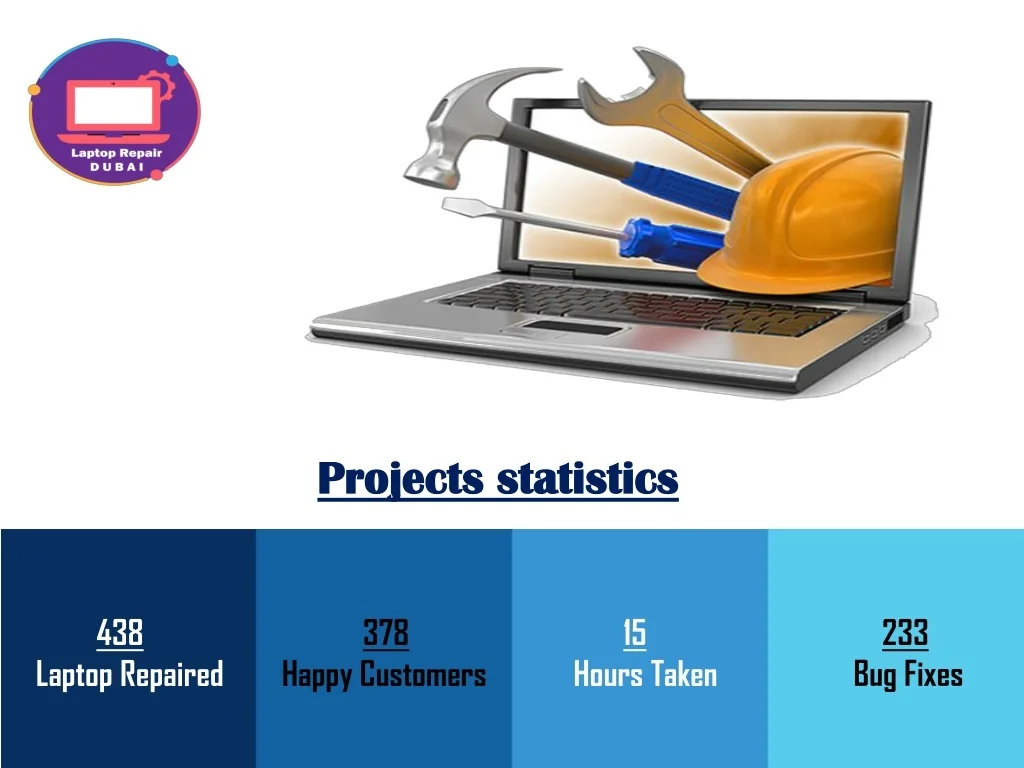 Laptop Repair
DUBAI

Projects statistics

438
Laptop Repaired

378
Happy Customers

15
Hours Taken

233
Bug Fixes